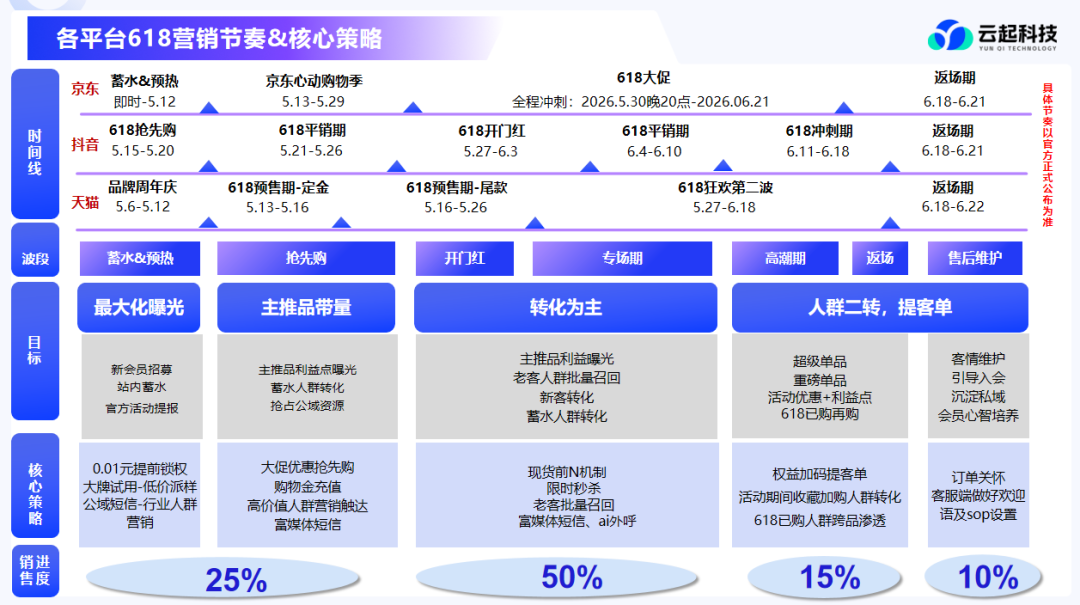 各平台618营销节奏&核心策略

云起科技
YUN QI TECHNOLOGY

时间线

京东
蓄水&预热
即时-5.12
京东心动购物季
5.13-5.29
618大促
全程冲刺：2026.5.30晚20点-2026.06.21
返场期
6.18-6.21

抖音
618抢先购
5.15-5.20
618平销期
5.21-5.26
618开门红
5.27-6.3
618平销期
6.4-6.10
618冲刺期
6.11-6.18
返场期
6.18-6.21

天猫
品牌周年庆
5.6-5.12
618预售期-定金
5.13-5.16
618预售期-尾款
5.16-5.26
618狂欢第二波
5.27-6.18
返场期
6.18-6.22

具体节奏以官方正式公布为准

波段
蓄水&预热
抢先购
开门红
专场期
高潮期
返场
售后维护

目标
最大化曝光
主推品带量
转化为主
人群二转，提客单

新会员招募
站内蓄水
官方活动提报

主推品利益点曝光
蓄水人群转化
抢占公域资源

主推品利益曝光
老客人群批量召回
新客转化
蓄水人群转化

超级单品
重磅单品
活动优惠+利益点
618已购再购

客情维护
引导入会
沉淀私域
会员心智培养

核心策略
0.01元提前锁权
大牌试用-低价派样
公域短信-行业人群营销

大促优惠抢先购
购物金充值
高价值人群营销触达
富媒体短信

现货前N机制
限时秒杀
老客批量召回
富媒体短信、ai外呼

权益加码提客单
活动期间收藏加购人群转化
618已购人群跨品渗透

订单关怀
客服端做好欢迎语及sop设置

销售进度
25%
50%
15%
10%